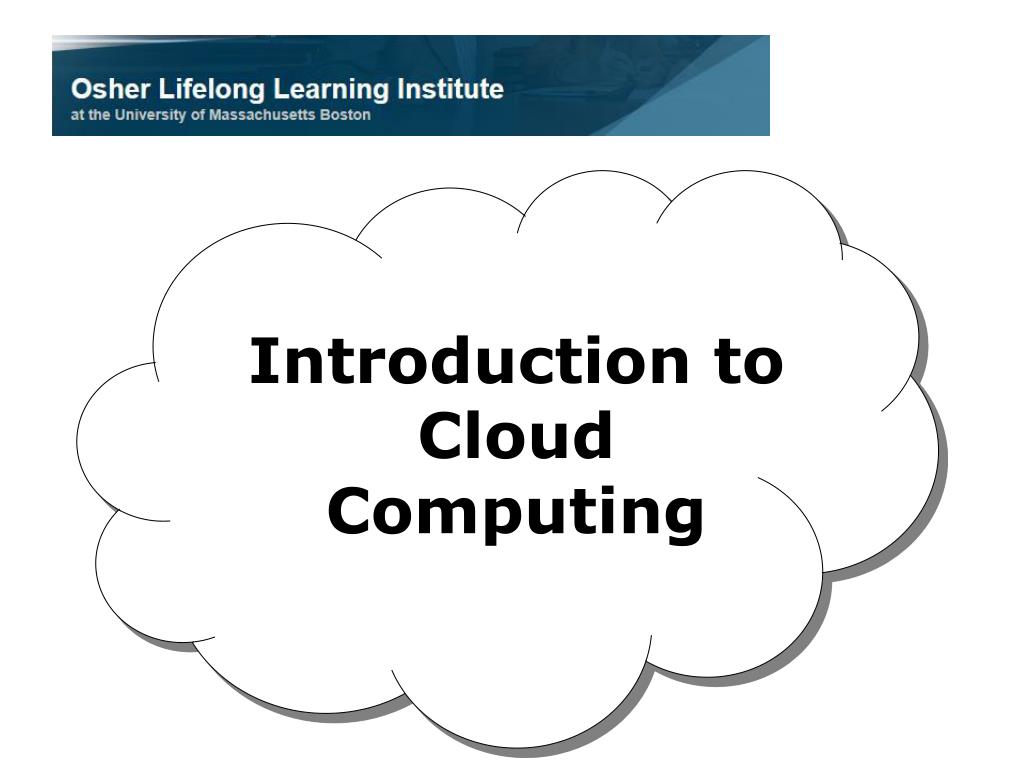 Osher Lifelong Learning Institute
at the University of Massachusetts Boston

Introduction to Cloud Computing